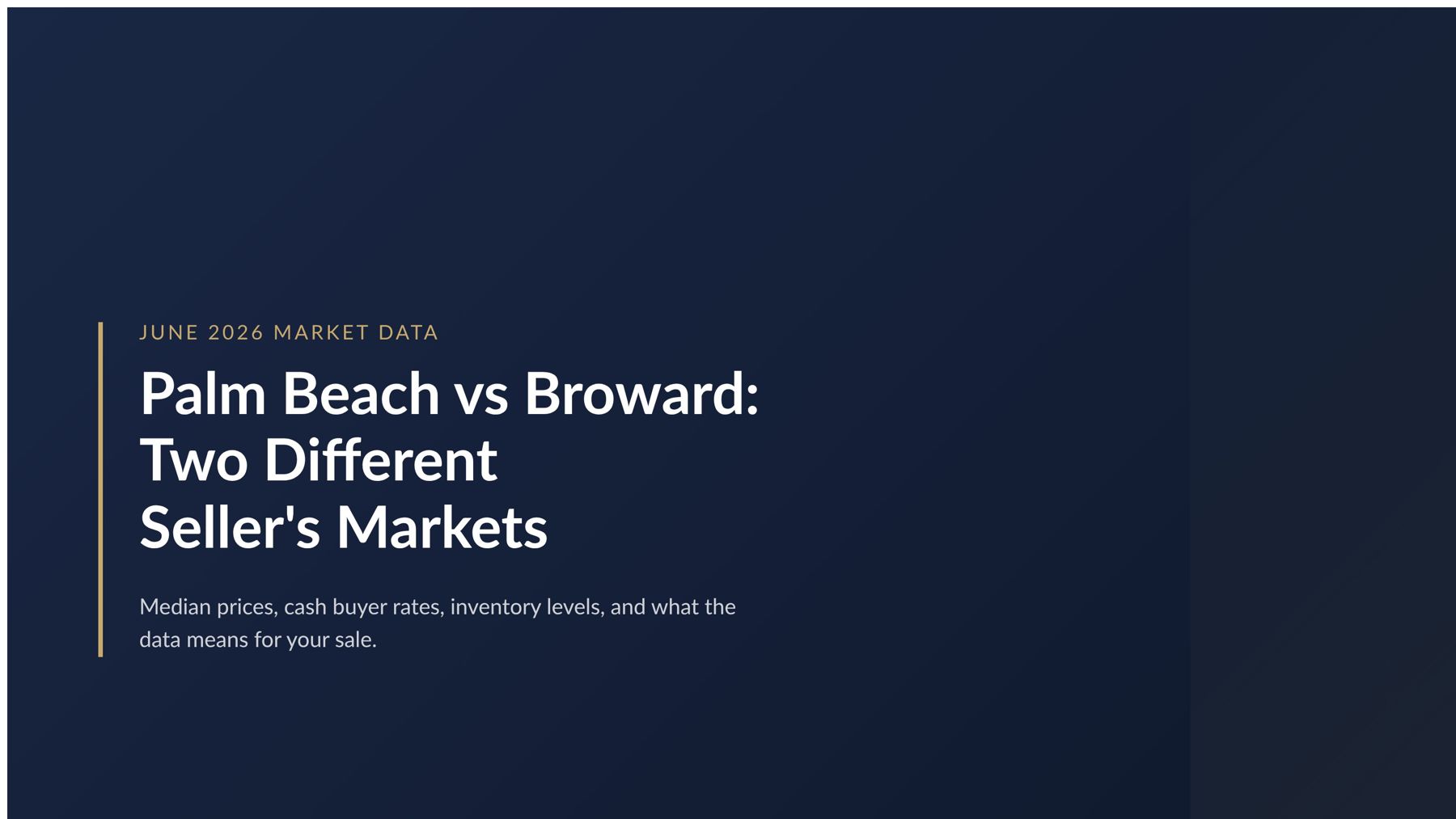 JUNE 2026 MARKET DATA

Palm Beach vs Broward: Two Different Seller's Markets

Median prices, cash buyer rates, inventory levels, and what the data means for your sale.